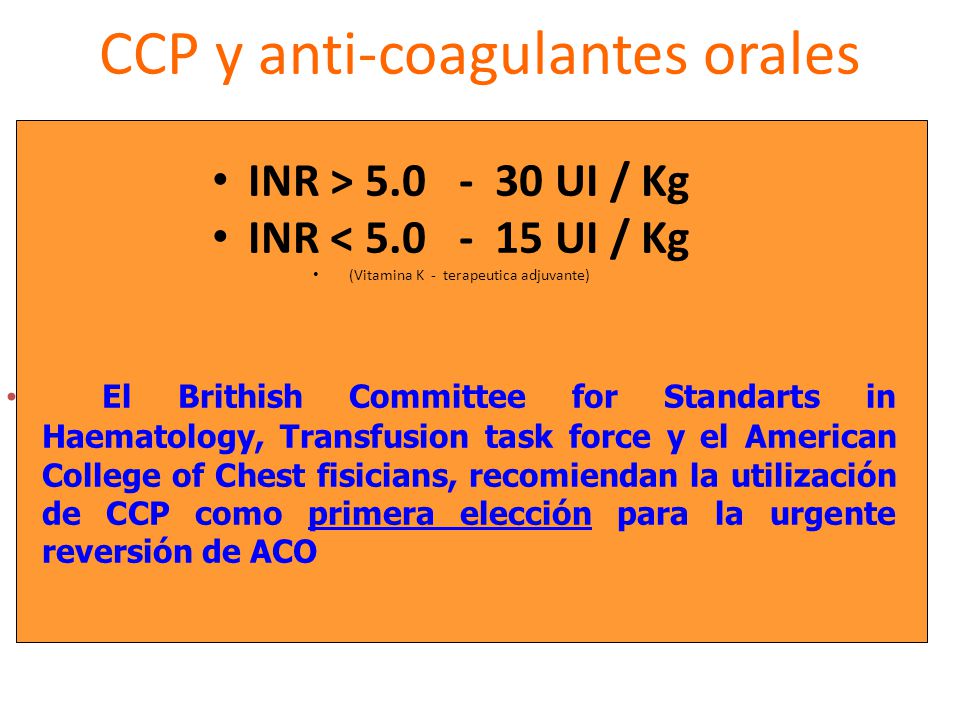 CCP y anti-coagulantes orales

• INR > 5.0 - 30 UI / Kg
• INR < 5.0 - 15 UI / Kg
• (Vitamina K - terapeutica adjuvante)

• El Brithish Committee for Standarts in Haematology, Transfusion task force y el American College of Chest fisicians, recomiendan la utilización de CCP como primera elección para la urgente reversión de ACO